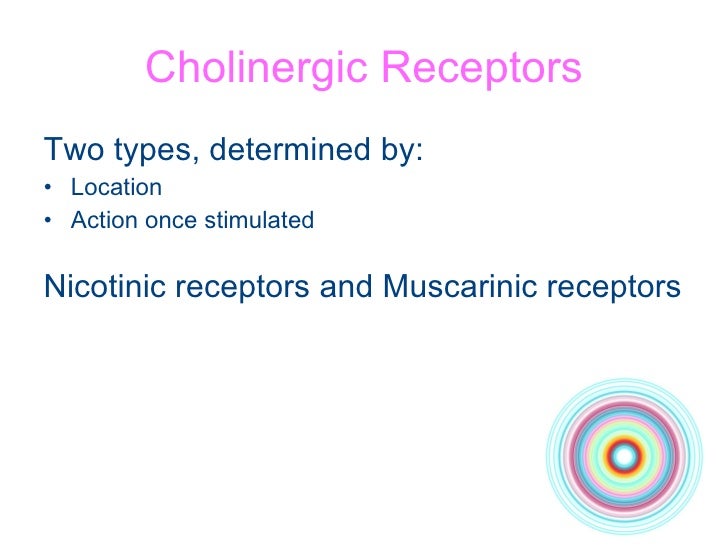 Cholinergic Receptors

Two types, determined by:
• Location
• Action once stimulated

Nicotinic receptors and Muscarinic receptors